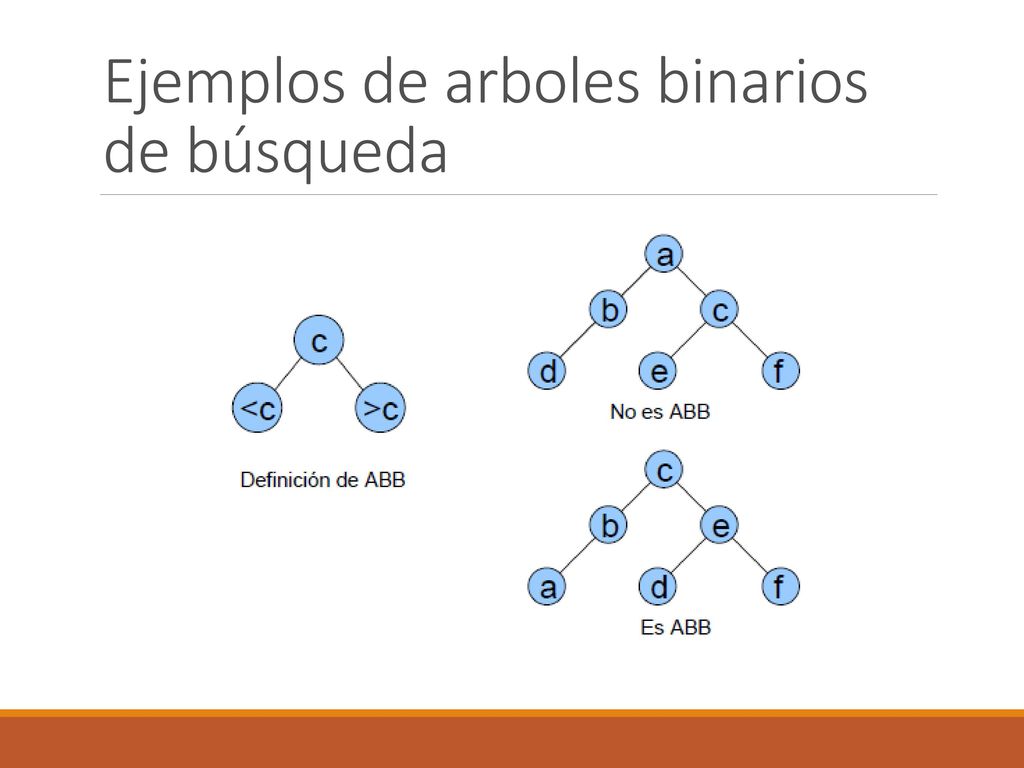 Ejemplos de arboles binarios de búsqueda

c

<c

>c

Definición de ABB

a

b

c

d

e

f

No es ABB

c

b

e

a

d

f

Es ABB